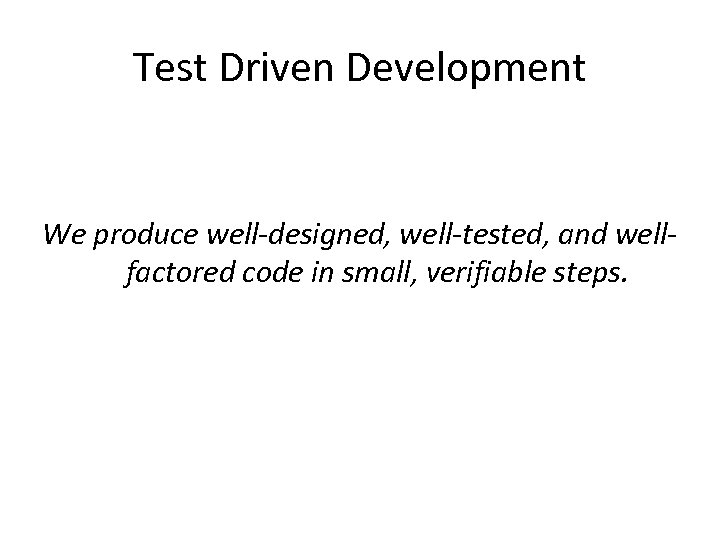 Test Driven Development

We produce well-designed, well-tested, and well-factored code in small, verifiable steps.